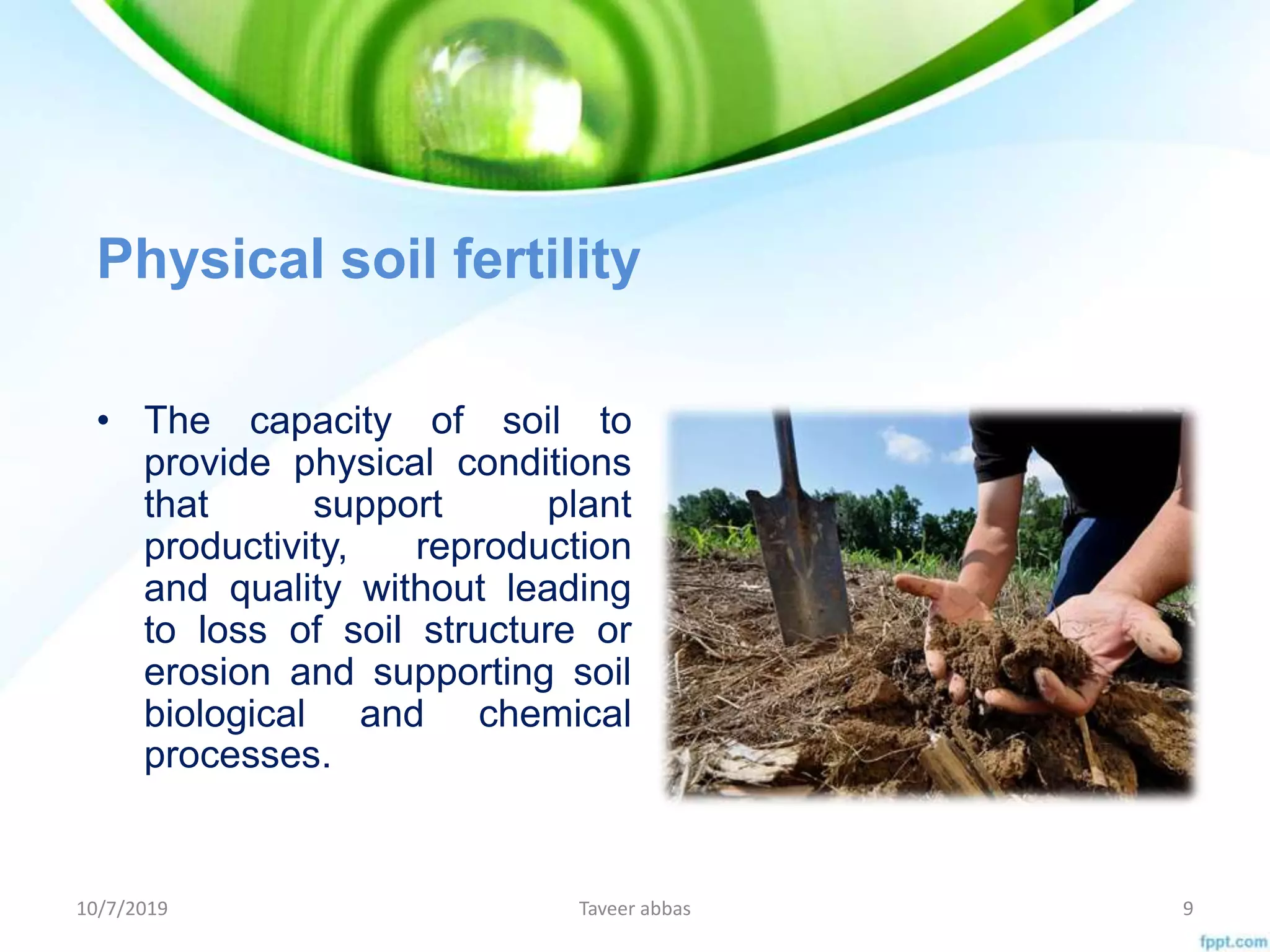 Physical soil fertility

• The capacity of soil to provide physical conditions that support plant productivity, reproduction and quality without leading to loss of soil structure or erosion and supporting soil biological and chemical processes.

10/7/2019

Taveer abbas

9

fppt.com